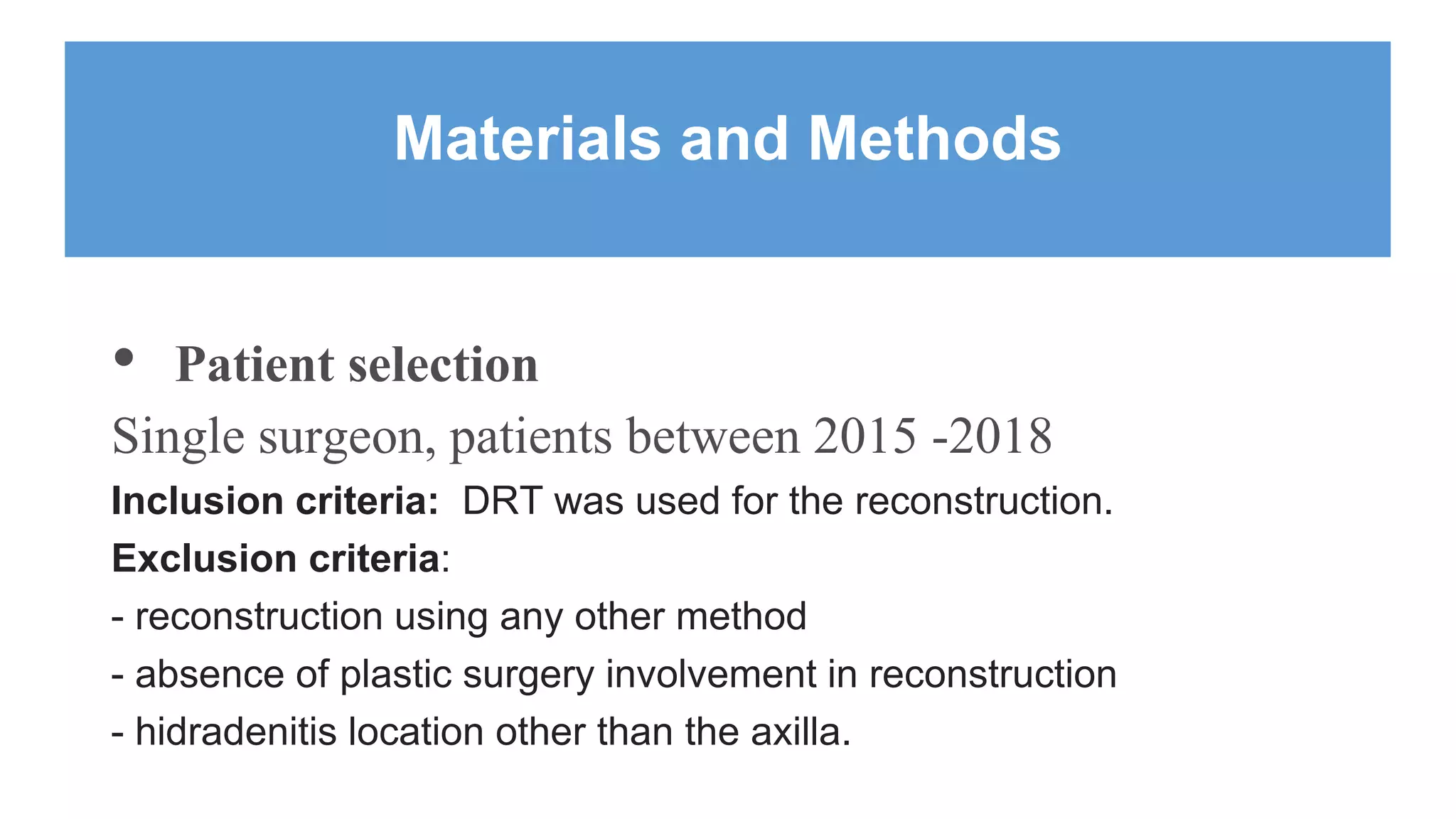 Materials and Methods

• Patient selection

Single surgeon, patients between 2015 -2018

Inclusion criteria: DRT was used for the reconstruction.

Exclusion criteria:

- reconstruction using any other method

- absence of plastic surgery involvement in reconstruction

- hidradenitis location other than the axilla.